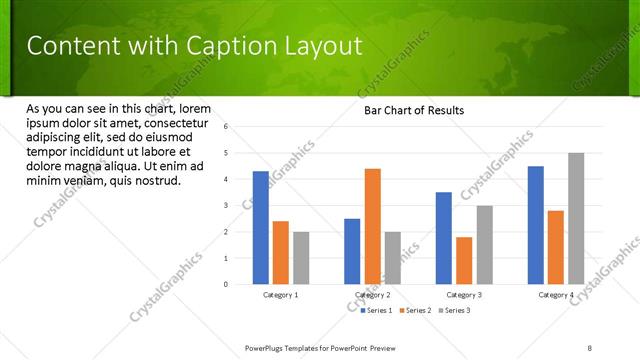 Content with Caption Layout

As you can see in this chart, lorem ipsum dolor sit amet, consectetur adipiscing elit, sed do eiusmod tempor incididunt ut labore et dolore magna aliqua. Ut enim ad minim veniam, quis nostrud.

Bar Chart of Results

6
5
4
3
2
1
0

Category 1
Category 2
Category 3
Category 4

Series 1 Series 2 Series 3

CrystalGraphics

PowerPlugs Templates for PowerPoint Preview

8